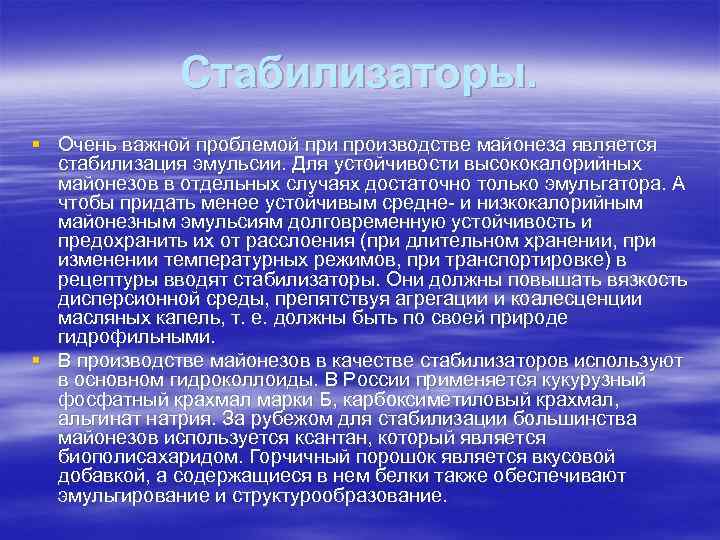 Стабилизаторы.

Очень важной проблемой при производстве майонеза является стабилизация эмульсии. Для устойчивости высококалорийных майонезов в отдельных случаях достаточно только эмульгатора. А чтобы придать менее устойчивым средне- и низкокалорийным майонезным эмульсиям долговременную устойчивость и предохранить их от расслоения (при длительном хранении, при изменении температурных режимов, при транспортировке) в рецептуры вводят стабилизаторы. Они должны повышать вязкость дисперсионной среды, препятствуя агрегации и коалесценции масляных капель, т. е. должны быть по своей природе гидрофильными.

В производстве майонезов в качестве стабилизаторов используют в основном гидроколлоиды. В России применяется кукурузный фосфатный крахмал марки Б, карбоксиметиловый крахмал, альгинат натрия. За рубежом для стабилизации большинства майонезов используется ксантан, который является биополисахаридом. Горчичный порошок является вкусовой добавкой, а содержащиеся в нем белки также обеспечивают эмульгирование и структурообразование.